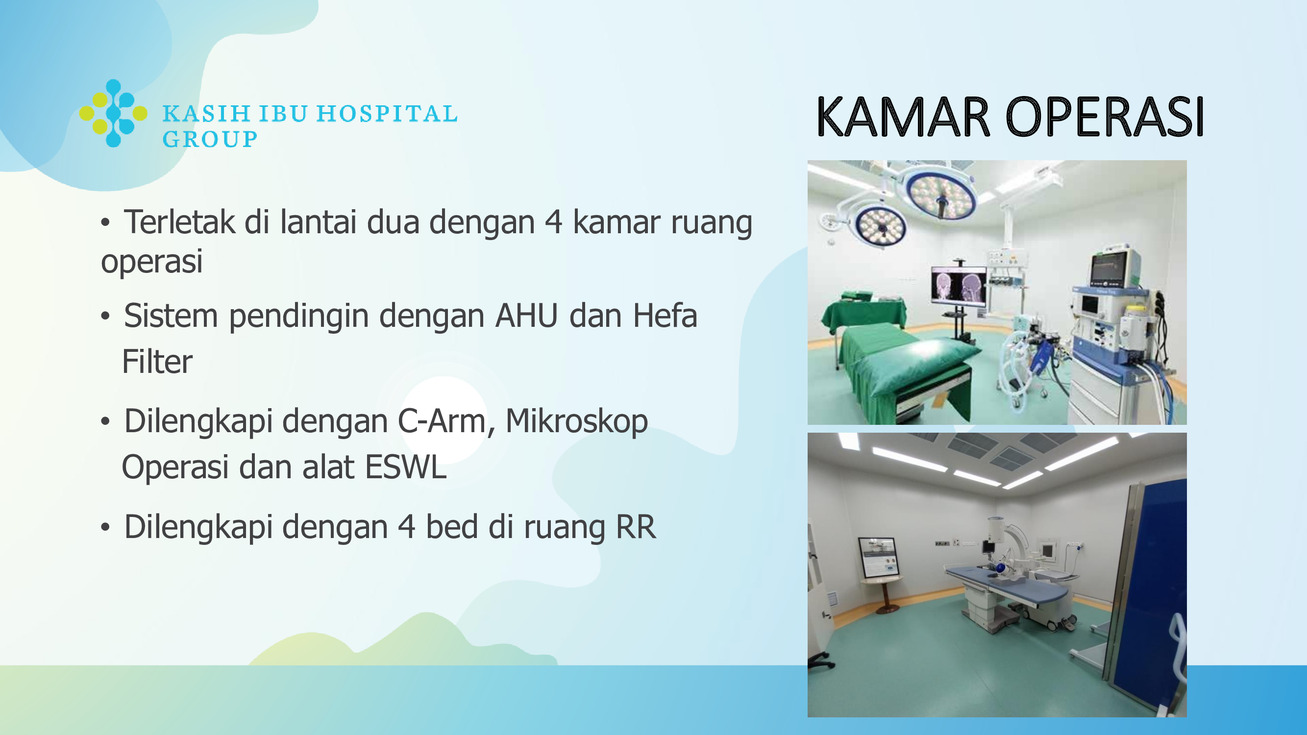 KASIH IBU HOSPITAL GROUP

KAMAR OPERASI

• Terletak di lantai dua dengan 4 kamar ruang operasi

• Sistem pendingin dengan AHU dan Hefa Filter

• Dilengkapi dengan C-Arm, Mikroskop Operasi dan alat ESWL

• Dilengkapi dengan 4 bed di ruang RR